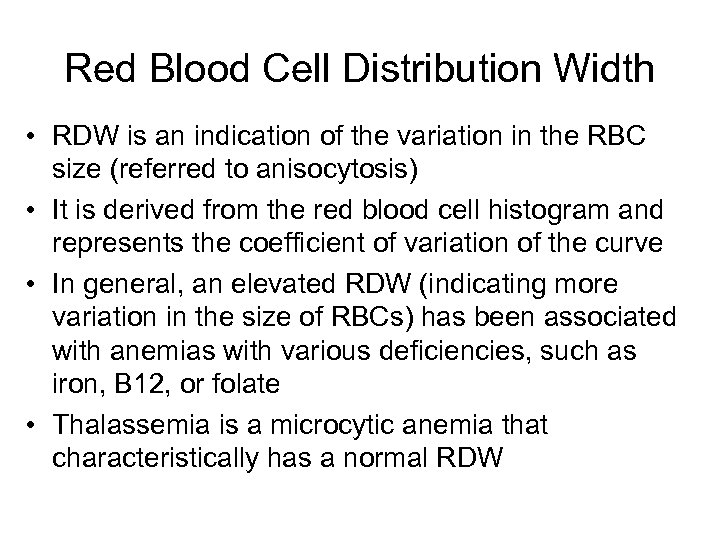 Red Blood Cell Distribution Width

• RDW is an indication of the variation in the RBC size (referred to anisocytosis)
• It is derived from the red blood cell histogram and represents the coefficient of variation of the curve
• In general, an elevated RDW (indicating more variation in the size of RBCs) has been associated with anemias with various deficiencies, such as iron, B12, or folate
• Thalassemia is a microcytic anemia that characteristically has a normal RDW